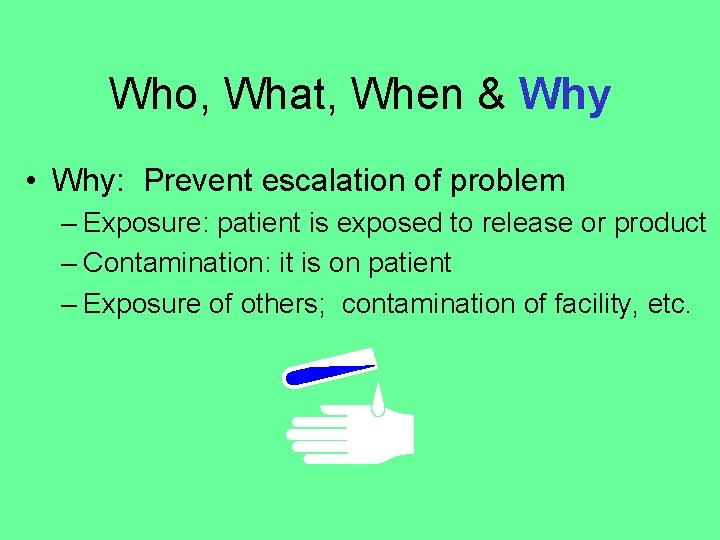 Who, What, When & Why

• Why: Prevent escalation of problem
– Exposure: patient is exposed to release or product
– Contamination: it is on patient
– Exposure of others; contamination of facility, etc.